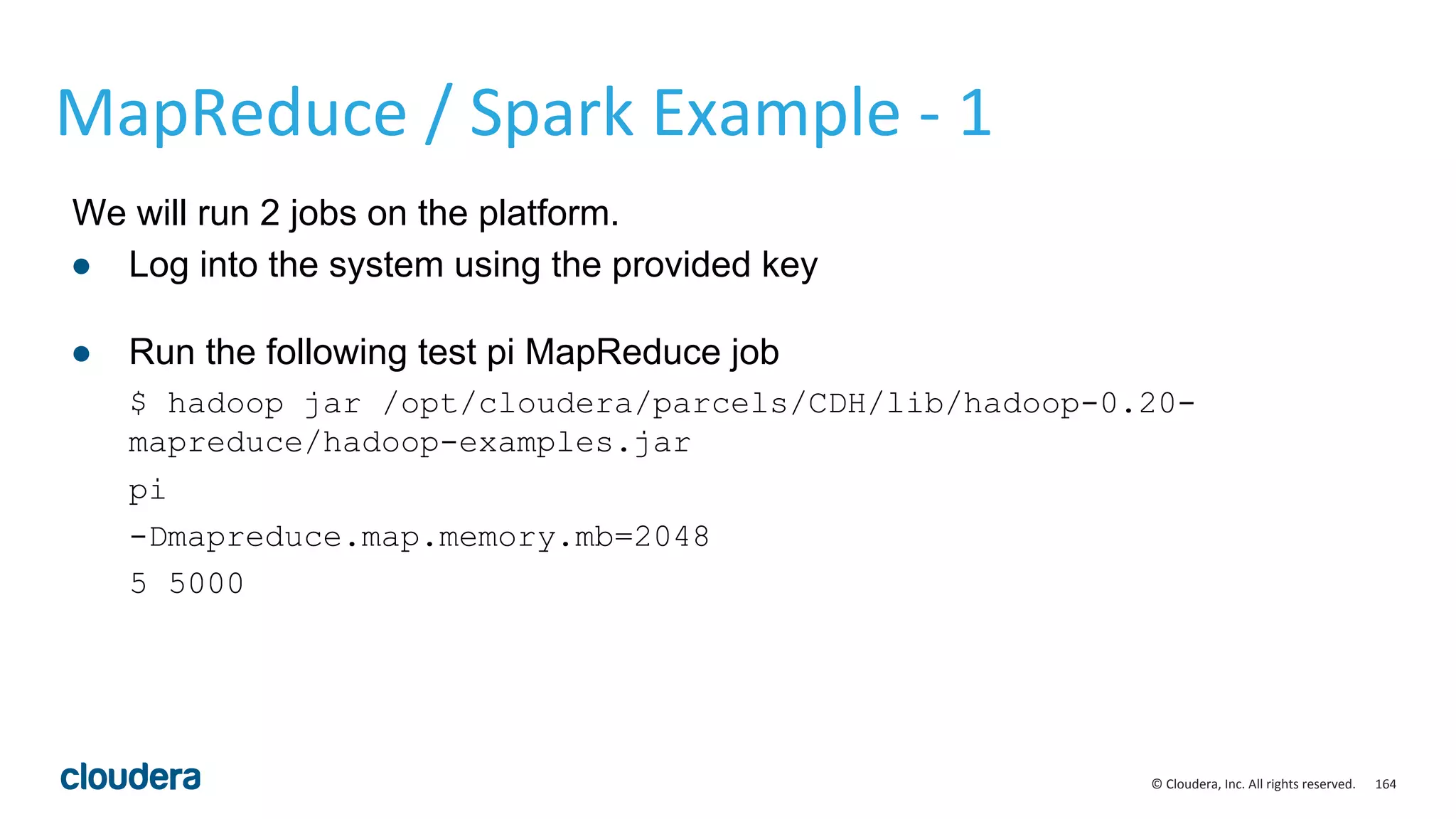 MapReduce / Spark Example - 1

We will run 2 jobs on the platform.

● Log into the system using the provided key

● Run the following test pi MapReduce job

$ hadoop jar /opt/cloudera/parcels/CDH/lib/hadoop-0.20-mapreduce/hadoop-examples.jar

pi

-Dmapreduce.map.memory.mb=2048

5 5000

cloudera

© Cloudera, Inc. All rights reserved. 164